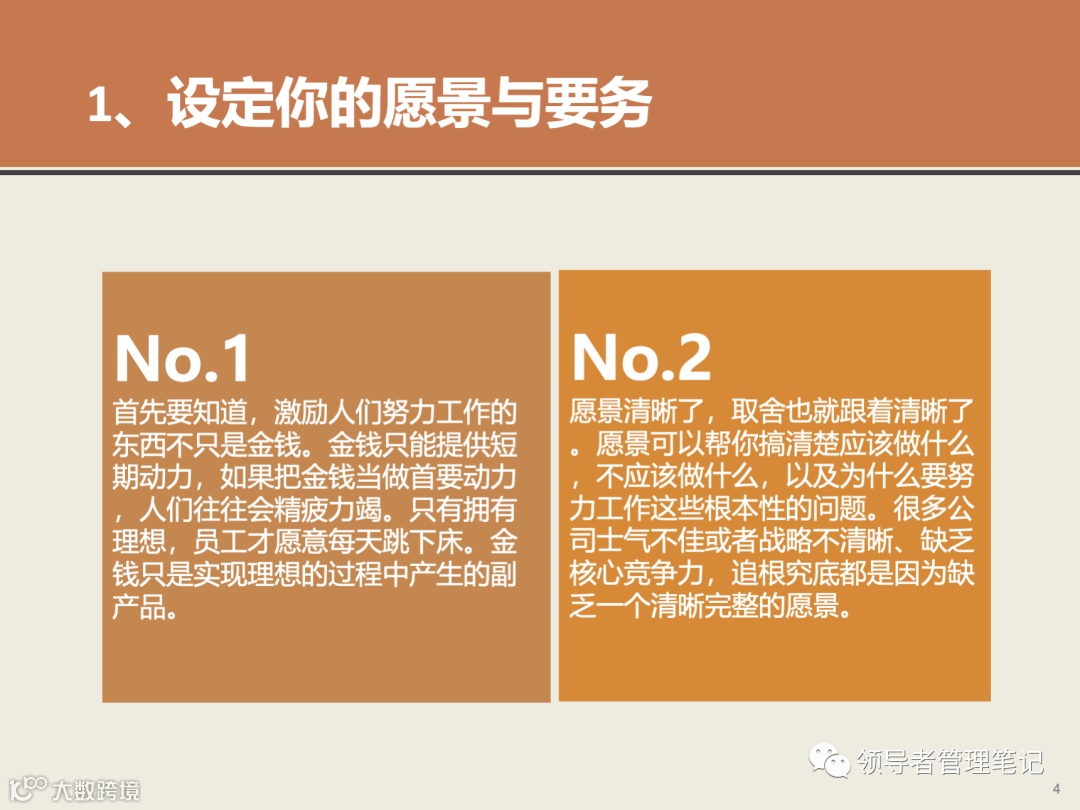 1、设定你的愿景与要务

No.1

首先要知道，激励人们努力工作的东西不只是金钱。金钱只能提供短期动力，如果把金钱当做首要动力，人们往往会精疲力竭。只有拥有理想，员工才愿意每天跳下床。金钱只是实现理想的过程中产生的副产品。

No.2

愿景清晰了，取舍也就跟着清晰了。愿景可以帮你搞清楚应该做什么，不应该做什么，以及为什么要努力工作这些根本性的问题。很多公司士气不佳或者战略不清晰、缺乏核心竞争力，追根究底都是因为缺乏一个清晰完整的愿景。

4

领导者管理笔记

大数跨境